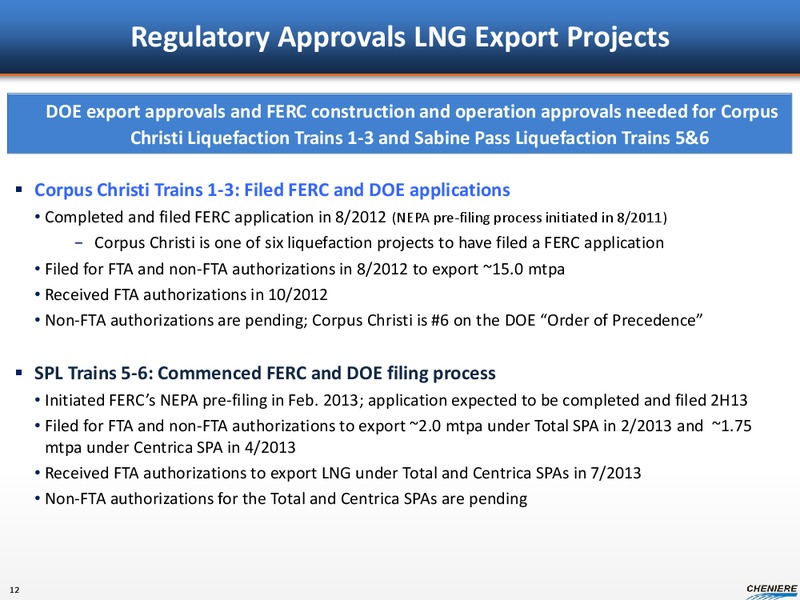 Regulatory Approvals LNG Export Projects

DOE export approvals and FERC construction and operation approvals needed for Corpus Christi Liquefaction Trains 1-3 and Sabine Pass Liquefaction Trains 5&6

▪ Corpus Christi Trains 1-3: Filed FERC and DOE applications

• Completed and filed FERC application in 8/2012 (NEPA pre-filing process initiated in 8/2011)

– Corpus Christi is one of six liquefaction projects to have filed a FERC application

• Filed for FTA and non-FTA authorizations in 8/2012 to export ~15.0 mtpa

• Received FTA authorizations in 10/2012

• Non-FTA authorizations are pending; Corpus Christi is #6 on the DOE "Order of Precedence"

▪ SPL Trains 5-6: Commenced FERC and DOE filing process

• Initiated FERC's NEPA pre-filing in Feb. 2013; application expected to be completed and filed 2H13

• Filed for FTA and non-FTA authorizations to export ~2.0 mtpa under Total SPA in 2/2013 and ~1.75 mtpa under Centrica SPA in 4/2013

• Received FTA authorizations to export LNG under Total and Centrica SPAs in 7/2013

• Non-FTA authorizations for the Total and Centrica SPAs are pending

12

CHENIERE